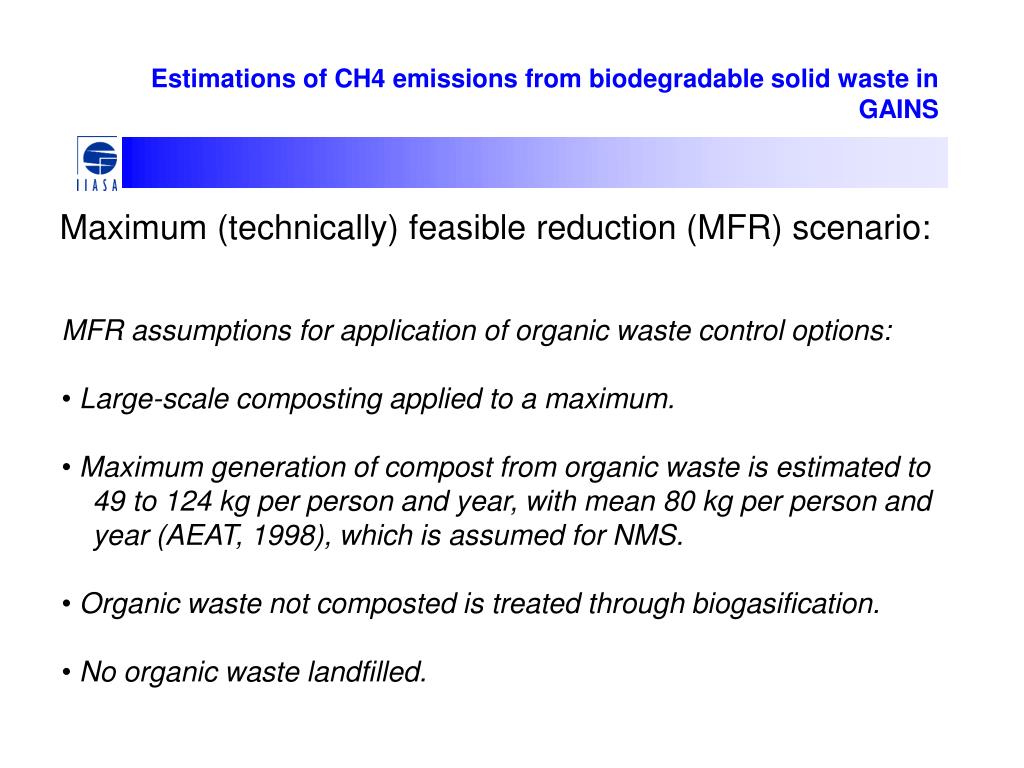 Estimations of CH4 emissions from biodegradable solid waste in GAINS

IIASA

Maximum (technically) feasible reduction (MFR) scenario:

MFR assumptions for application of organic waste control options:

• Large-scale composting applied to a maximum.

• Maximum generation of compost from organic waste is estimated to 49 to 124 kg per person and year, with mean 80 kg per person and year (AEAT, 1998), which is assumed for NMS.

• Organic waste not composted is treated through biogasification.

• No organic waste landfilled.